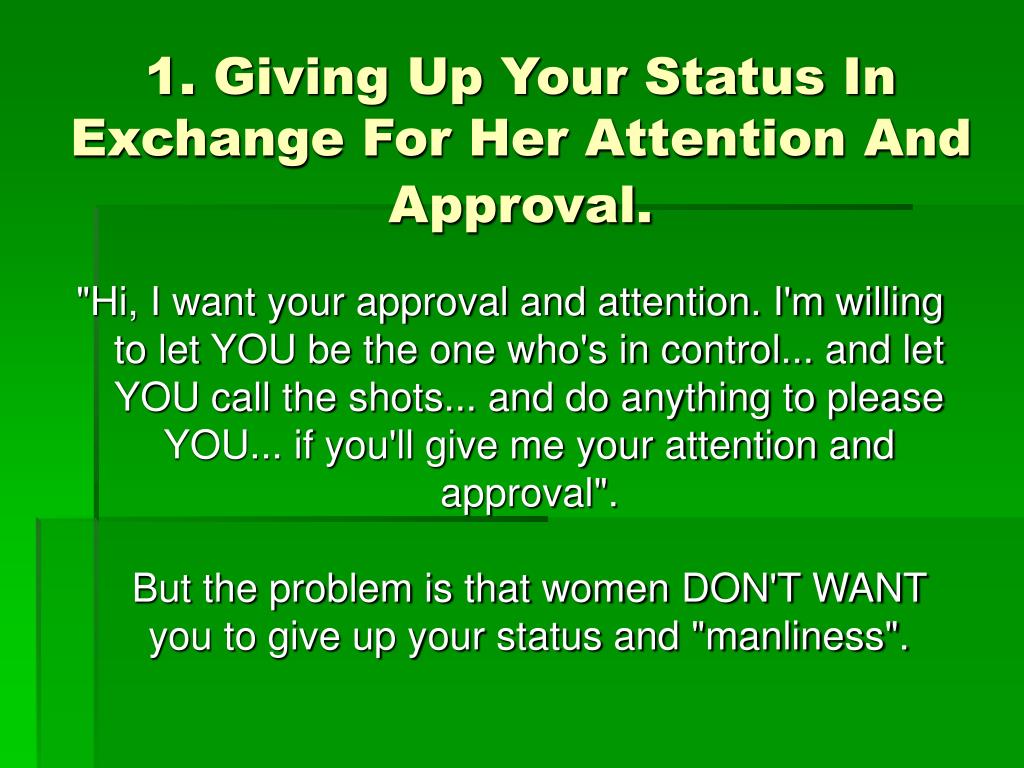 1. Giving Up Your Status In Exchange For Her Attention And Approval.

"Hi, I want your approval and attention. I'm willing to let YOU be the one who's in control... and let YOU call the shots... and do anything to please YOU... if you'll give me your attention and approval".

But the problem is that women DON'T WANT you to give up your status and "manliness".